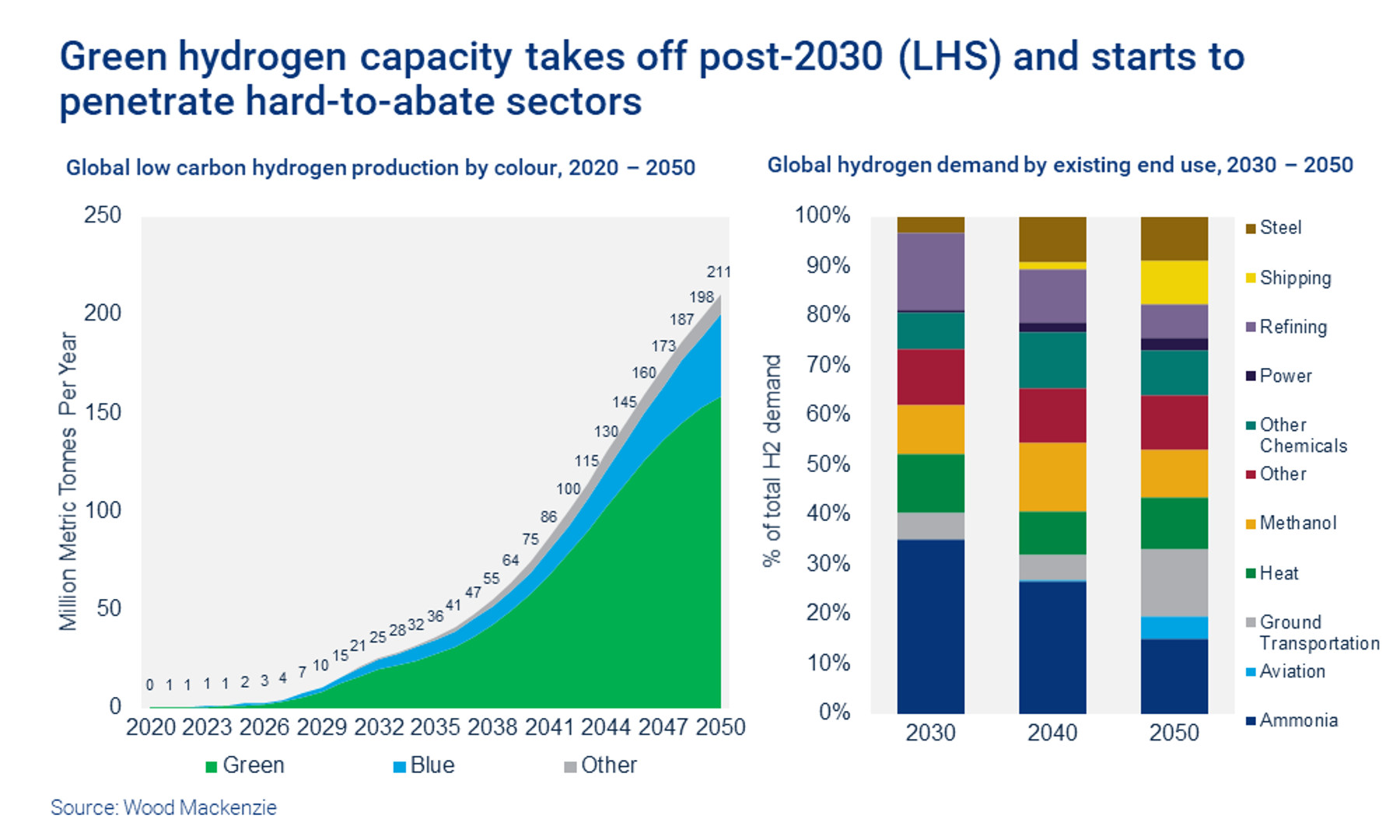 Green hydrogen capacity takes off post-2030 (LHS) and starts to penetrate hard-to-abate sectors

Global low carbon hydrogen production by colour, 2020 – 2050

Million Metric Tonnes Per Year

250
200
150
100
50
0

0 1 1 1 1 2 3 4 7 10 15 21 25 28 32 36 41 47 55 64 75 86 100 115 130 145 160 173 187 198 211

2020 2023 2026 2029 2032 2035 2038 2041 2044 2047 2050

Green Blue Other

Global hydrogen demand by existing end use, 2030 – 2050

% of total H2 demand

100%
90%
80%
70%
60%
50%
40%
30%
20%
10%
0%

2030 2040 2050

Steel
Shipping
Refining
Power
Other Chemicals
Other
Methanol
Heat
Ground Transportation
Aviation
Ammonia

Source: Wood Mackenzie